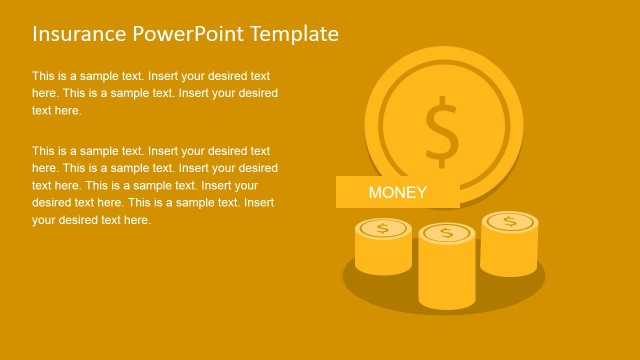 Insurance PowerPoint Template

This is a sample text. Insert your desired text here. This is a sample text. Insert your desired text here.

This is a sample text. Insert your desired text here. This is a sample text. Insert your desired text here. This is a sample text. Insert your desired text here. This is a sample text. Insert your desired text here.

$

MONEY

$

$

$